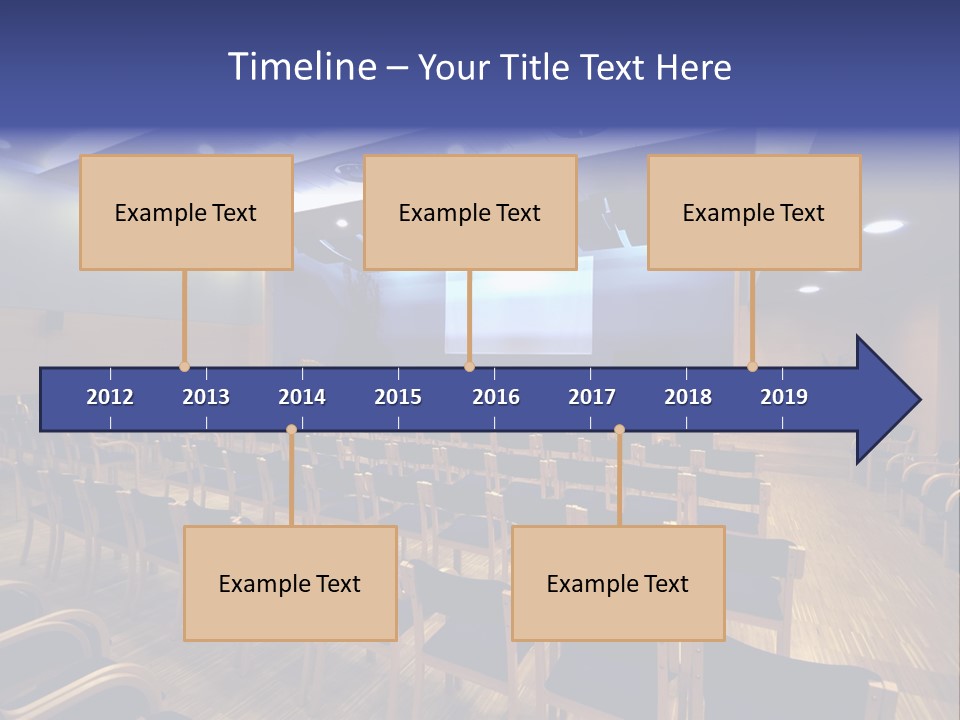 Timeline – Your Title Text Here

Example Text

Example Text

Example Text

2012
2013
2014
2015
2016
2017
2018
2019

Example Text

Example Text